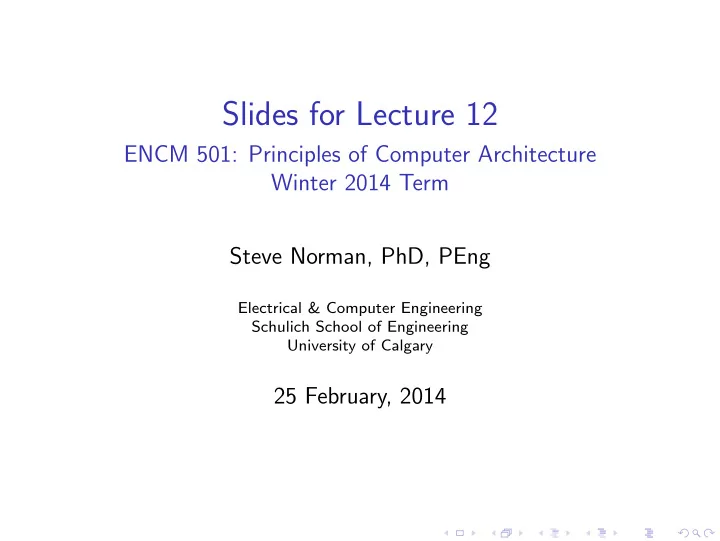 Slides for Lecture 12
ENCM 501: Principles of Computer Architecture
Winter 2014 Term

Steve Norman, PhD, PEng

Electrical & Computer Engineering
Schulich School of Engineering
University of Calgary

25 February, 2014